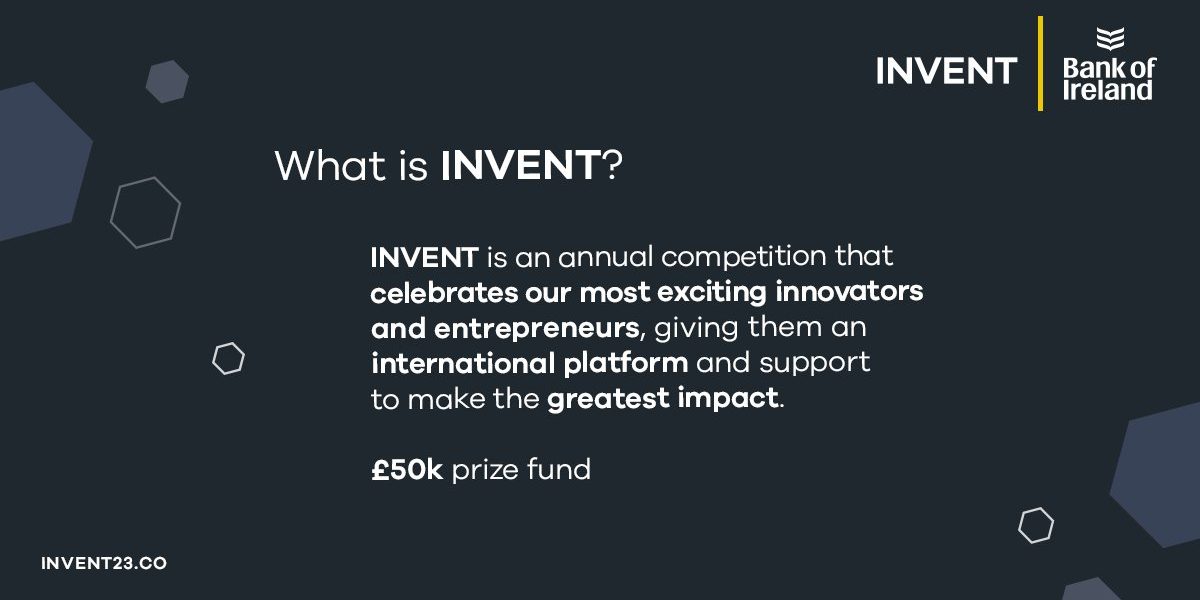 INVENT

Bank of Ireland

What is INVENT?

INVENT is an annual competition that celebrates our most exciting innovators and entrepreneurs, giving them an international platform and support to make the greatest impact.

£50k prize fund

INVENT23.CO